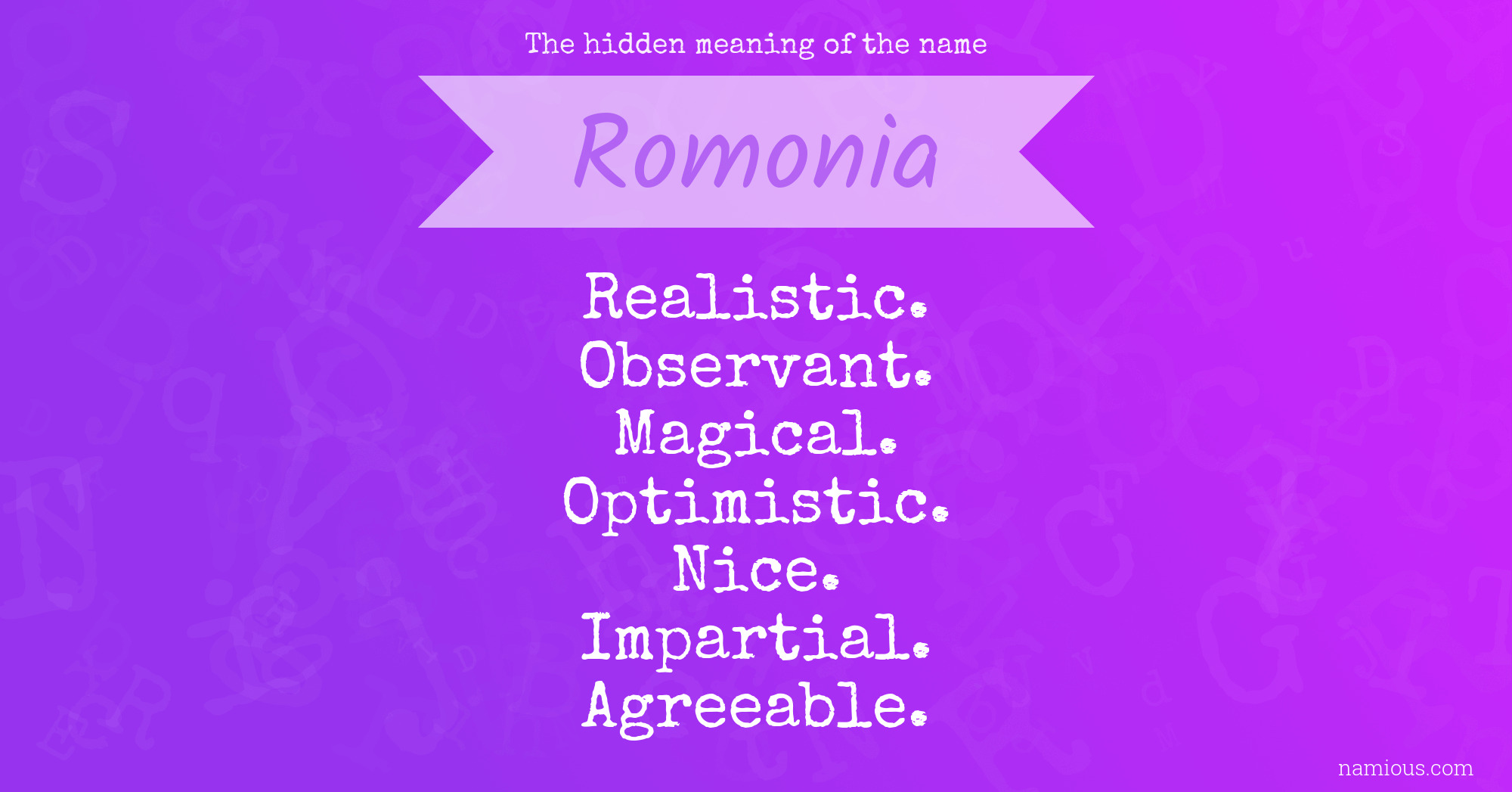 The hidden meaning of the name

Romonia

Realistic.
Observant.
Magical.
Optimistic.
Nice.
Impartial.
Agreeable.

namious.com